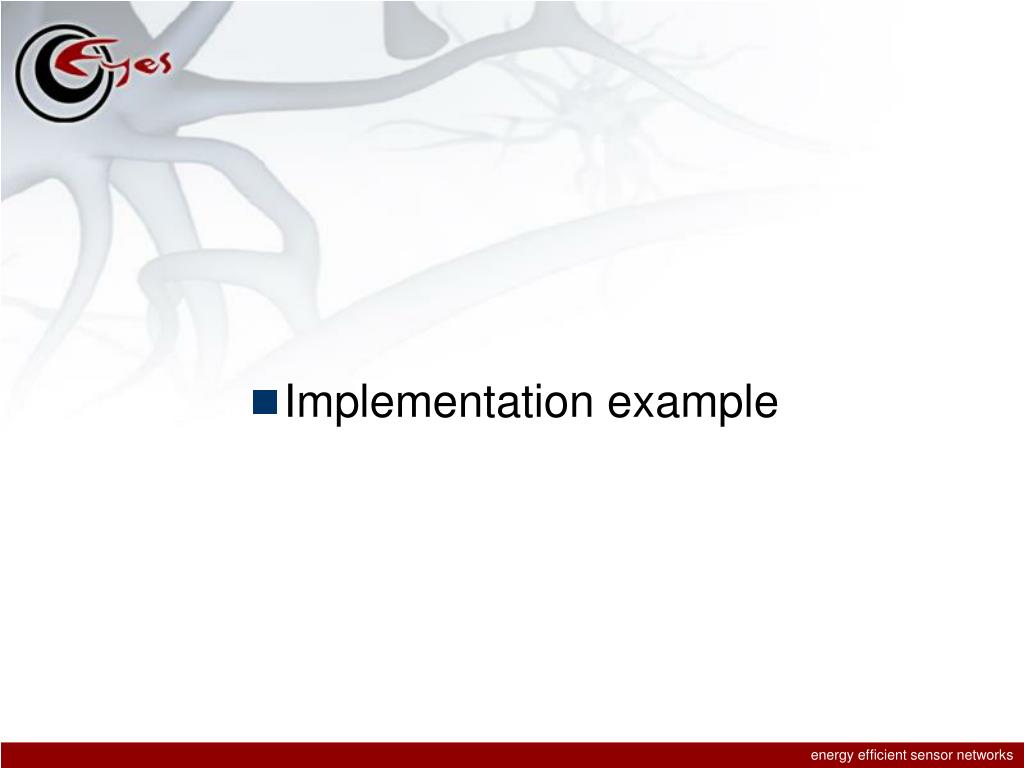 Eyes

Implementation example

energy efficient sensor networks